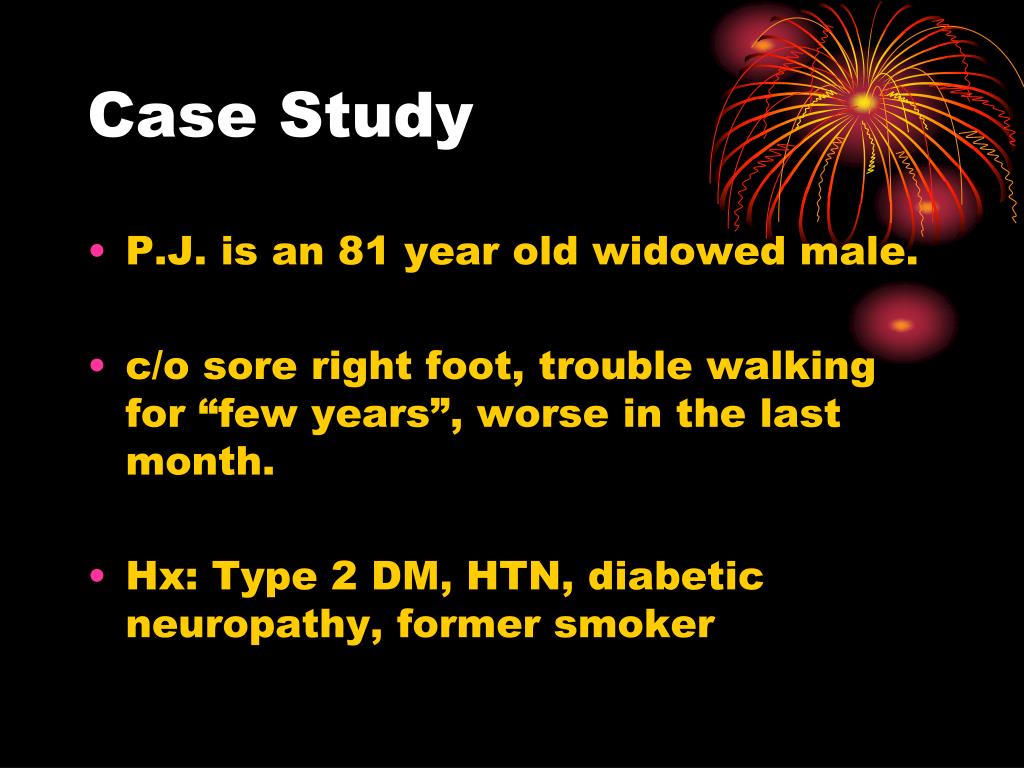 Case Study

• P.J. is an 81 year old widowed male.

• c/o sore right foot, trouble walking for “few years”, worse in the last month.

• Hx: Type 2 DM, HTN, diabetic neuropathy, former smoker